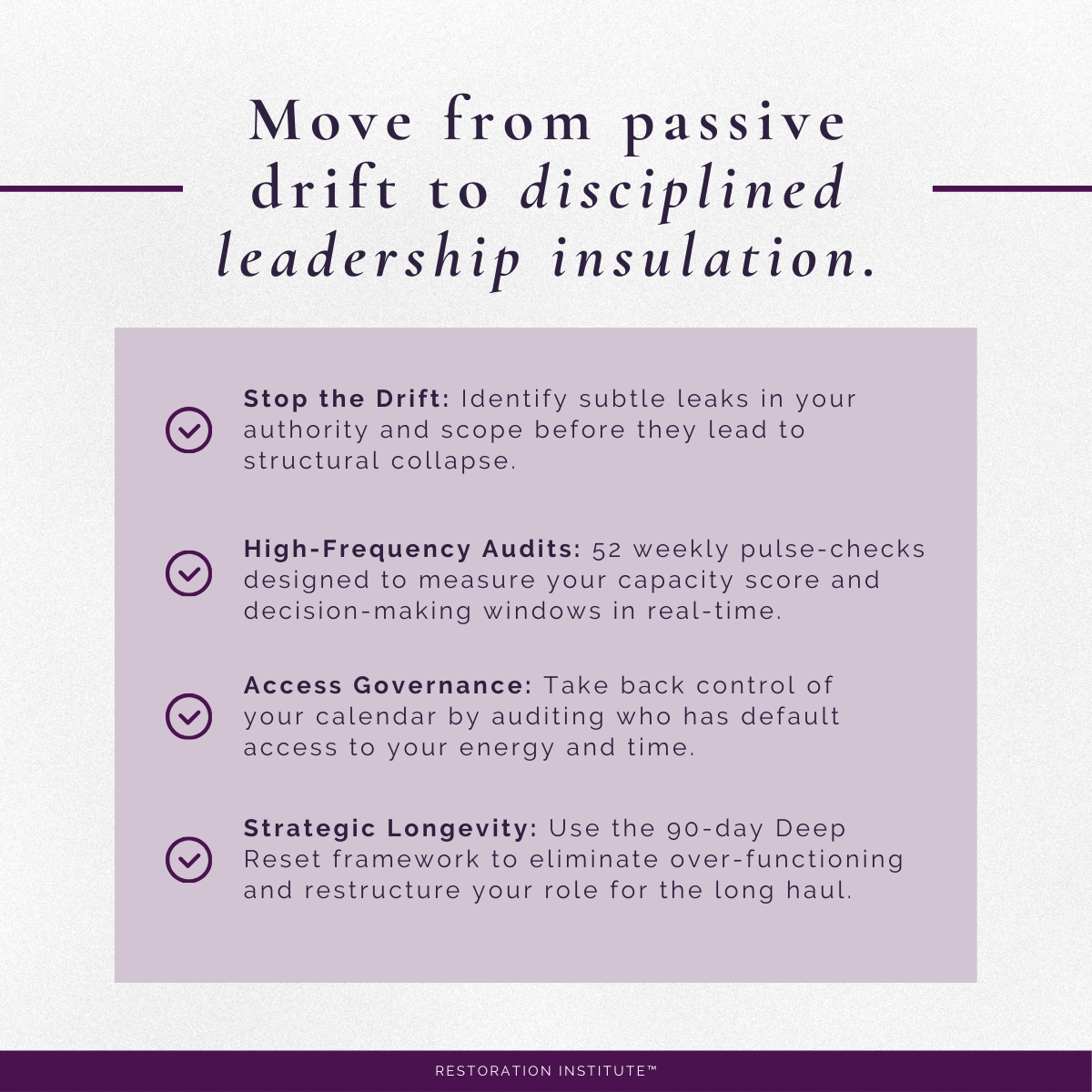 Move from passive drift to disciplined leadership insulation.

Stop the Drift: Identify subtle leaks in your authority and scope before they lead to structural collapse.

High-Frequency Audits: 52 weekly pulse-checks designed to measure your capacity score and decision-making windows in real-time.

Access Governance: Take back control of your calendar by auditing who has default access to your energy and time.

Strategic Longevity: Use the 90-day Deep Reset framework to eliminate over-functioning and restructure your role for the long haul.

RESTORATION INSTITUTE™